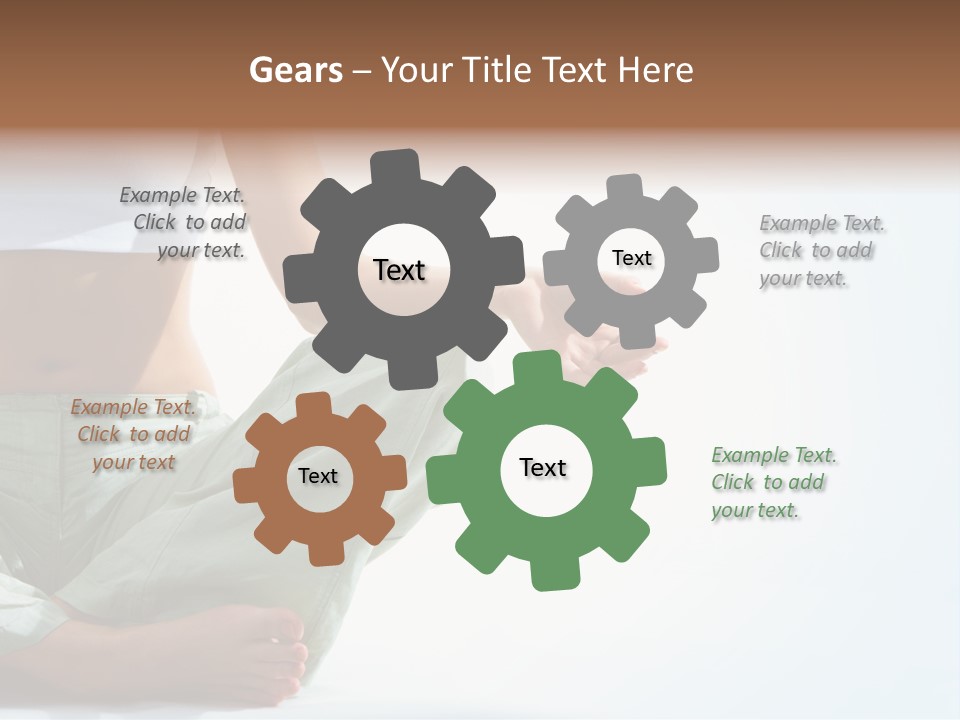 Gears – Your Title Text Here

Example Text. Click to add your text.

Text

Text

Example Text. Click to add your text.

Example Text. Click to add your text

Text

Text

Example Text. Click to add your text.